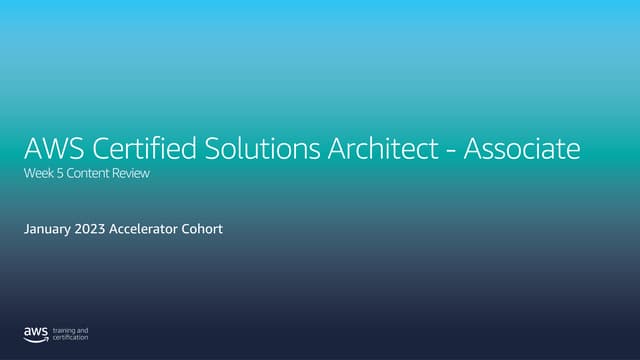 AWS Certified Solutions Architect - Associate
Week 5 Content Review

January 2023 Accelerator Cohort

aws training and certification